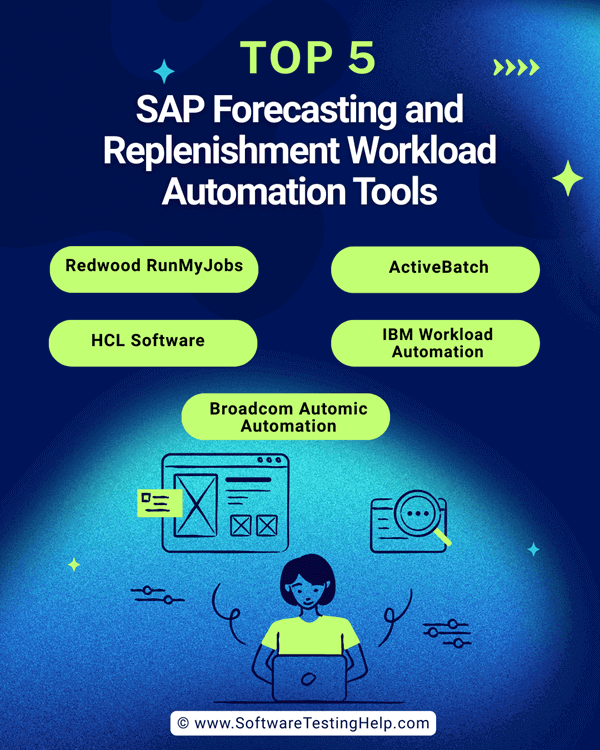 TOP 5

SAP Forecasting and Replenishment Workload Automation Tools

Redwood RunMyJobs

ActiveBatch

HCL Software

IBM Workload Automation

Broadcom Automic Automation

© www.SoftwareTestingHelp.com